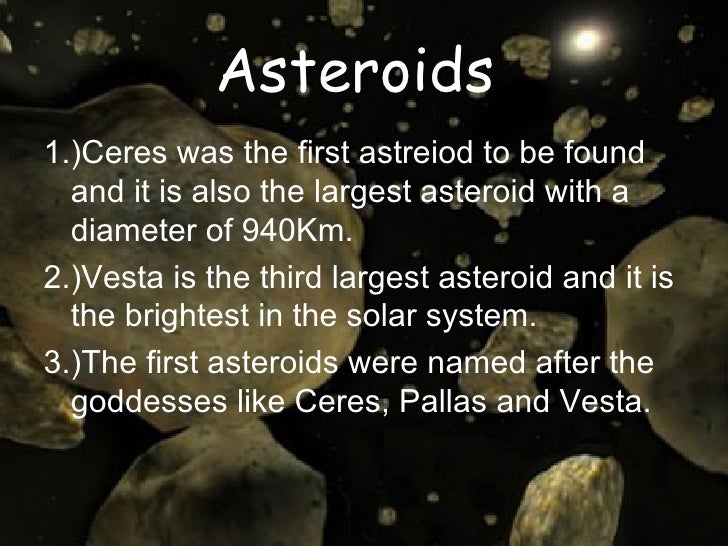 Asteroids

1.)Ceres was the first astreiod to be found and it is also the largest asteroid with a diameter of 940Km.

2.)Vesta is the third largest asteroid and it is the brightest in the solar system.

3.)The first asteroids were named after the goddesses like Ceres, Pallas and Vesta.